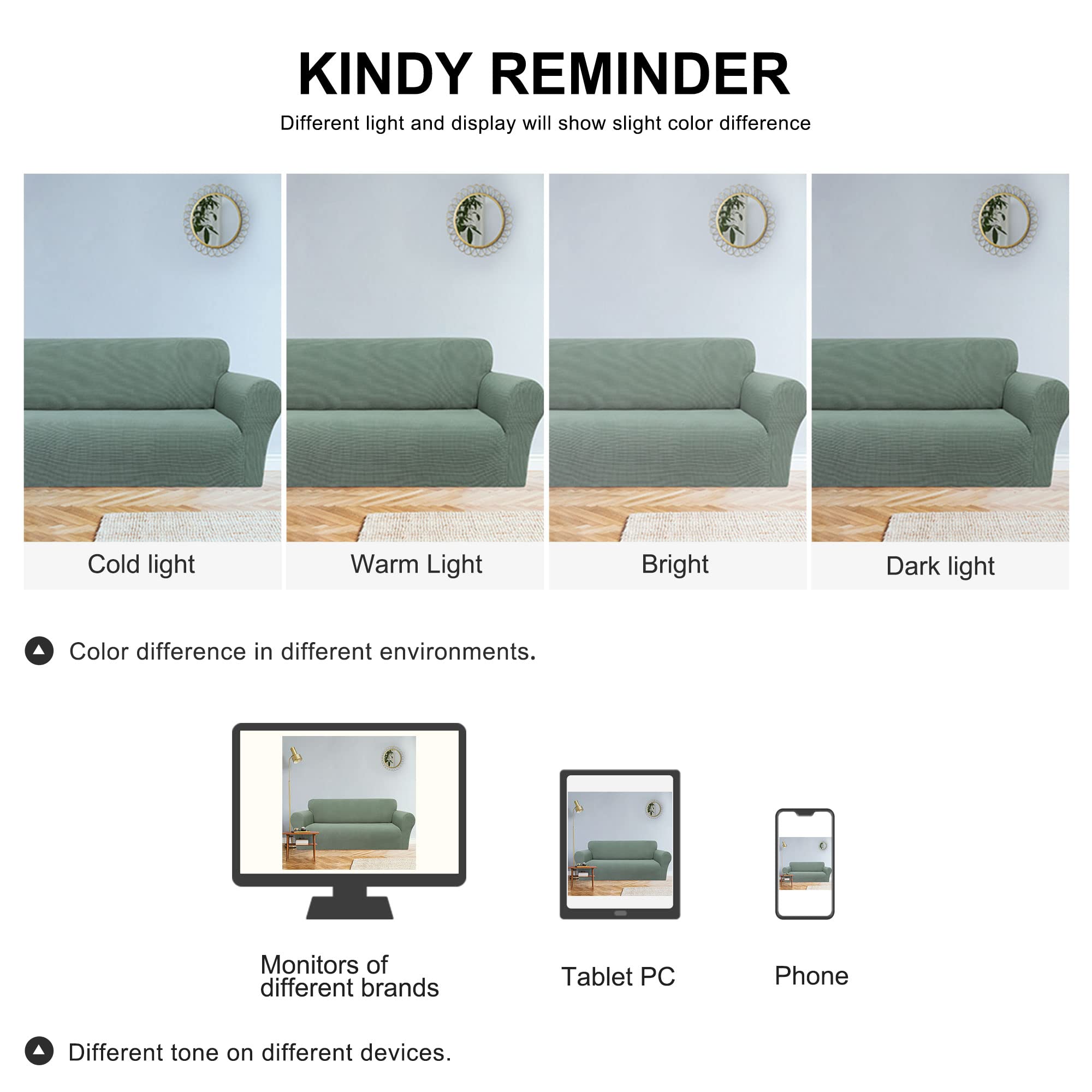 KINDY REMINDER

Different light and display will show slight color difference

Cold light

Warm Light

Bright

Dark light

Color difference in different environments.

Monitors of different brands

Tablet PC

Phone

Different tone on different devices.